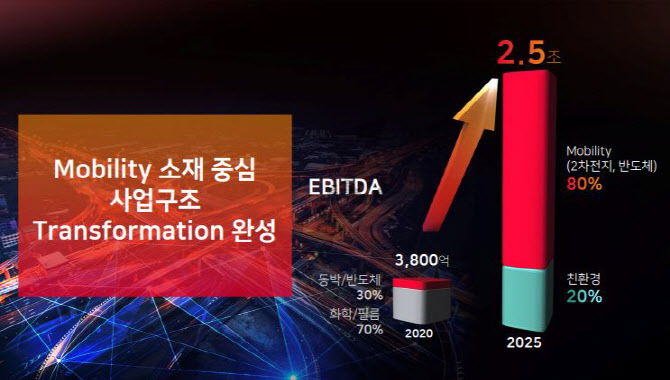 Mobility 소재 중심
사업구조
Transformation 완성

EBITDA

3,800억

동박/반도체
30%

화학/필름
70%

2020

2.5조

Mobility
(2차전지, 반도체)
80%

친환경
20%

2025